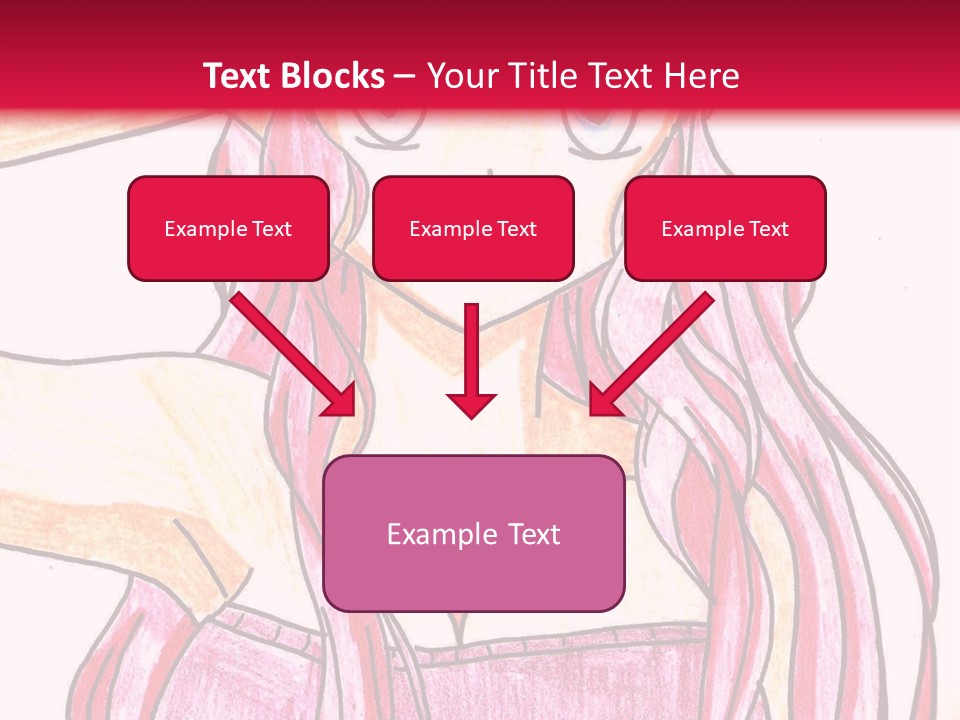 Text Blocks – Your Title Text Here

Example Text

Example Text

Example Text

Example Text